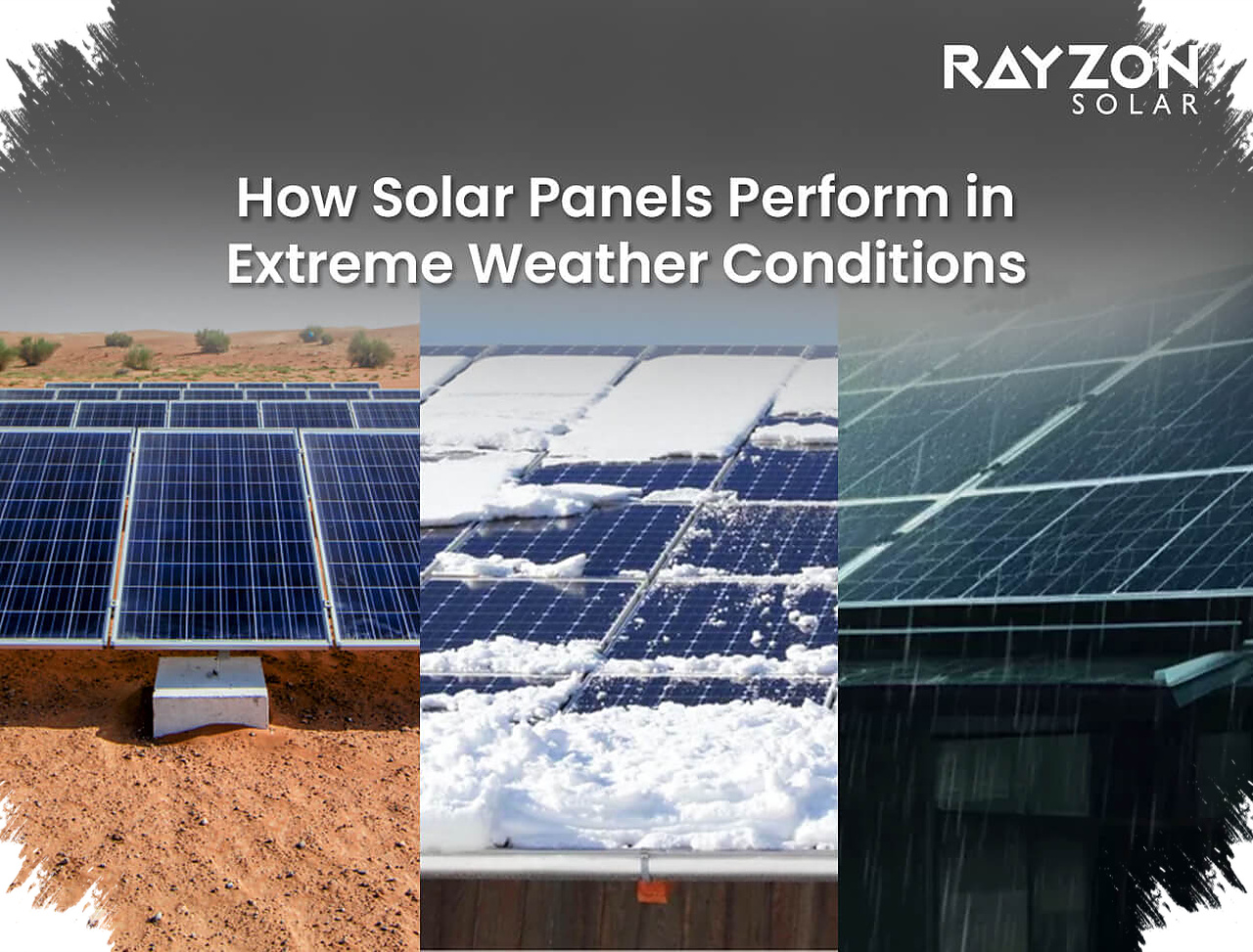 RAYZON
SOLAR

How Solar Panels Perform in Extreme Weather Conditions